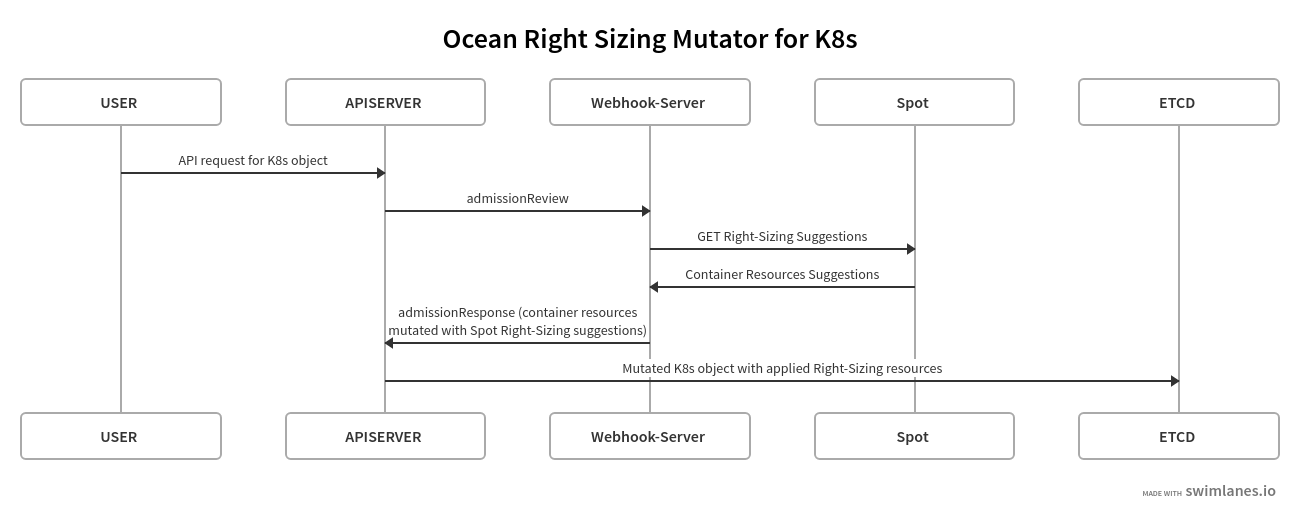 Ocean Right Sizing Mutator for K8s

USER
APISERVER
Webhook-Server
Spot
ETCD

API request for K8s object

admissionReview

GET Right-Sizing Suggestions

Container Resources Suggestions

admissionResponse (container resources mutated with Spot Right-Sizing suggestions)

Mutated K8s object with applied Right-Sizing resources

USER
APISERVER
Webhook-Server
Spot
ETCD

MADE WITH swimlanes.io